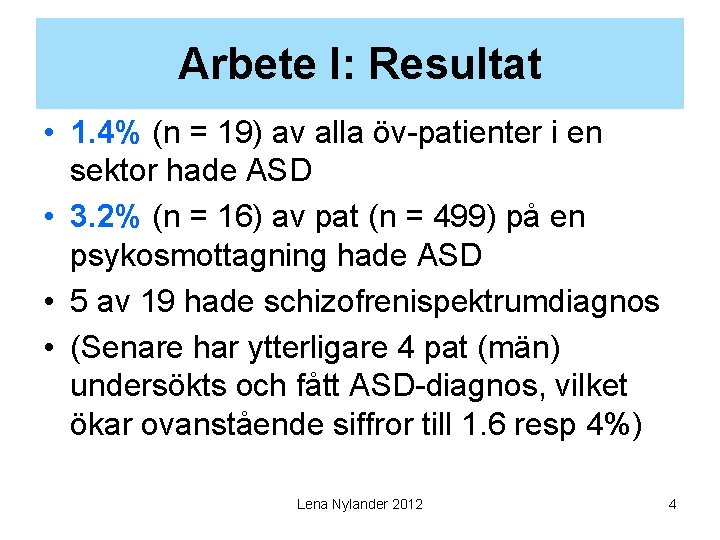 Arbete I: Resultat

• 1.4% (n = 19) av alla öv-patienter i en sektor hade ASD

• 3.2% (n = 16) av pat (n = 499) på en psykosmottagning hade ASD

• 5 av 19 hade schizofrenispektrumdiagnos

• (Senare har ytterligare 4 pat (män) undersökts och fått ASD-diagnos, vilket ökar ovanstående siffror till 1.6 resp 4%)

Lena Nylander 2012

4